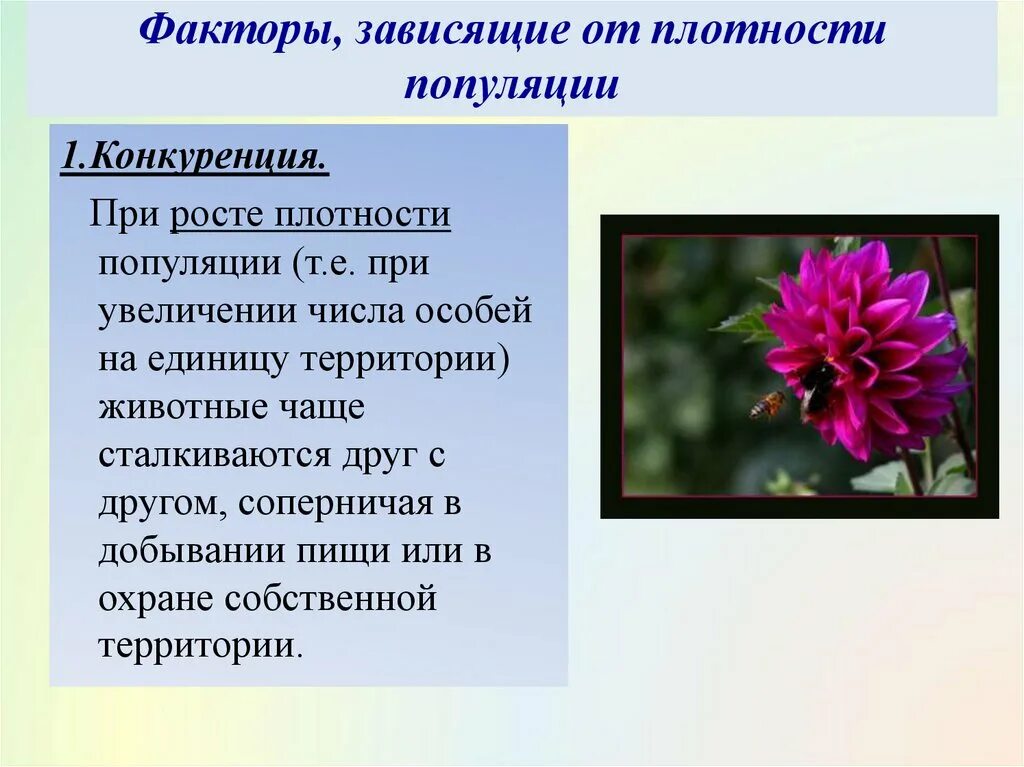 Факторы, зависящие от плотности популяции

1.Конкуренция.

При росте плотности популяции (т.е. при увеличении числа особей на единицу территории) животные чаще сталкиваются друг с другом, соперничая в добывании пищи или в охране собственной территории.